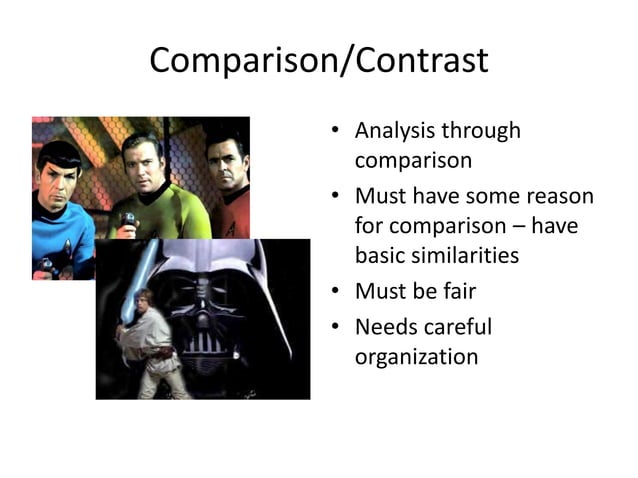 Comparison/Contrast

• Analysis through comparison
• Must have some reason for comparison – have basic similarities
• Must be fair
• Needs careful organization